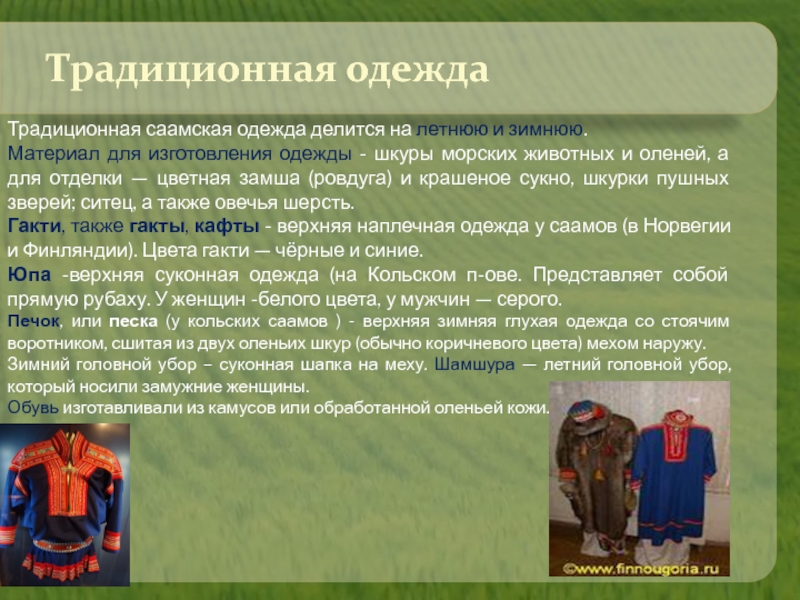 Традиционная одежда

Традиционная саамская одежда делится на летнюю и зимнюю.
Материал для изготовления одежды - шкуры морских животных и оленей, а для отделки — цветная замша (ровдуга) и крашеное сукно, шкурки пушных зверей; ситец, а также овечья шерсть.
Гакти, также гакты, кафты - верхняя наплечная одежда у саамов (в Норвегии и Финляндии). Цвета гакти — чёрные и синие.
Юпа -верхняя суконная одежда (на Кольском п-ове. Представляет собой прямую рубаху. У женщин -белого цвета, у мужчин — серого.
Печок, или песка (у кольских саамов ) - верхняя зимняя глухая одежда со стоячим воротником, сшитая из двух оленьих шкур (обычно коричневого цвета) мехом наружу.
Зимний головной убор – суконная шапка на меху. Шамшура — летний головной убор, который носили замужние женщины.
Обувь изготавливали из камусов или обработанной оленьей кожи.

©www.finnougoria.ru